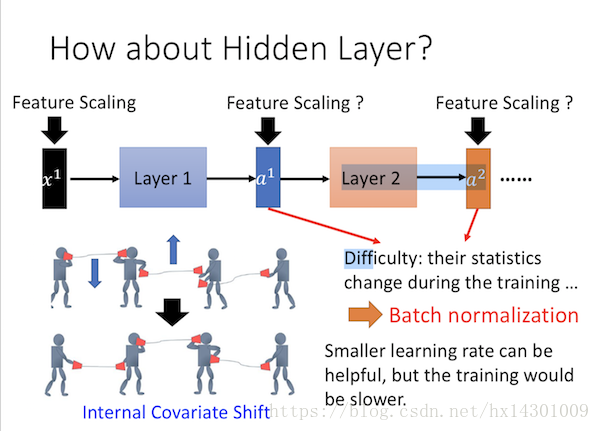 How about Hidden Layer?

Feature Scaling

Feature Scaling ?

Feature Scaling ?

$x^1$

Layer 1

$a^1$

Layer 2

$a^2$

......

Difficulty: their statistics change during the training ...

Batch normalization

Smaller learning rate can be helpful, but the training would be slower.

Internal Covariate Shift

https://blog.csdn.net/hx14301009